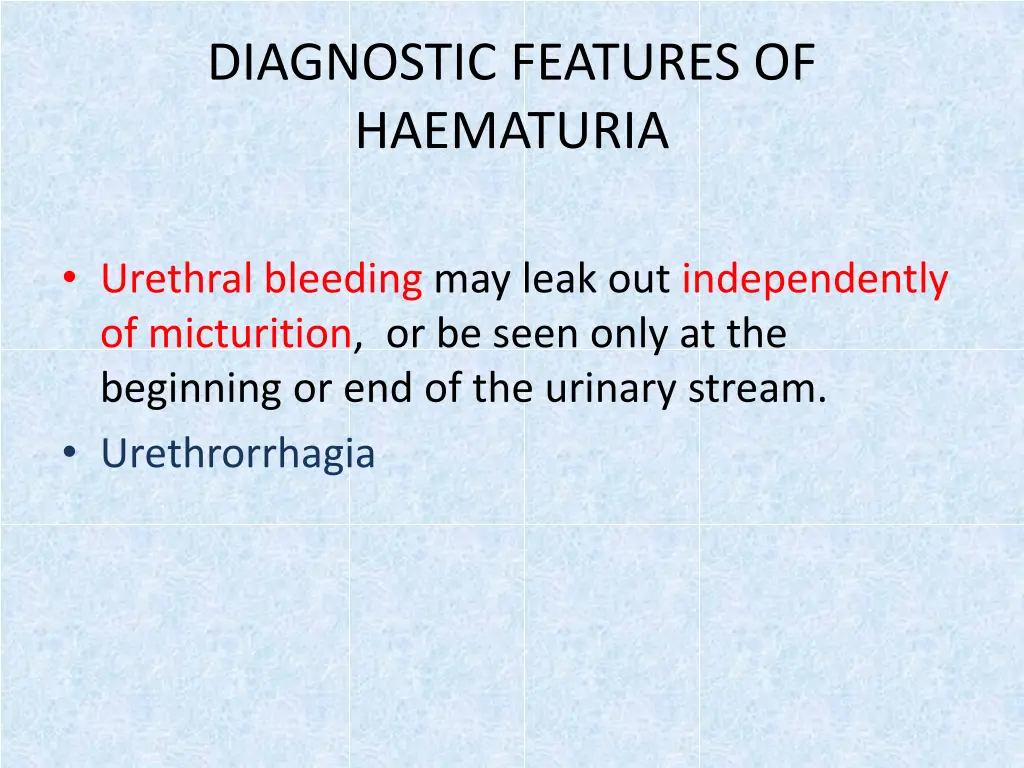 DIAGNOSTIC FEATURES OF HAEMATURIA

• Urethral bleeding may leak out independently of micturition,  or be seen only at the beginning or end of the urinary stream.
• Urethrorrhagia